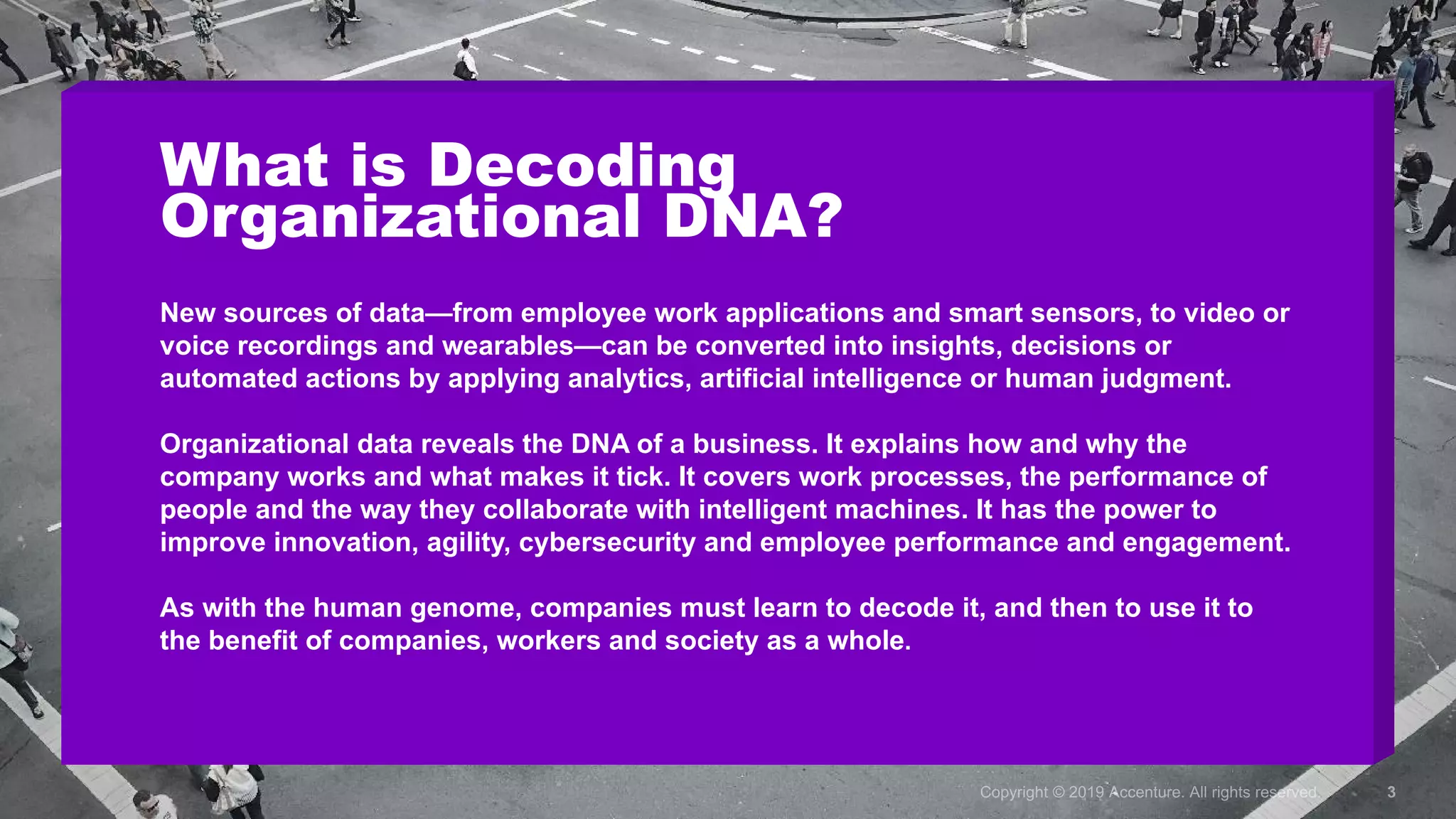 What is Decoding Organizational DNA?

New sources of data—from employee work applications and smart sensors, to video or voice recordings and wearables—can be converted into insights, decisions or automated actions by applying analytics, artificial intelligence or human judgment.

Organizational data reveals the DNA of a business. It explains how and why the company works and what makes it tick. It covers work processes, the performance of people and the way they collaborate with intelligent machines. It has the power to improve innovation, agility, cybersecurity and employee performance and engagement.

As with the human genome, companies must learn to decode it, and then to use it to the benefit of companies, workers and society as a whole.

Copyright © 2019 Accenture. All rights reserved.

3